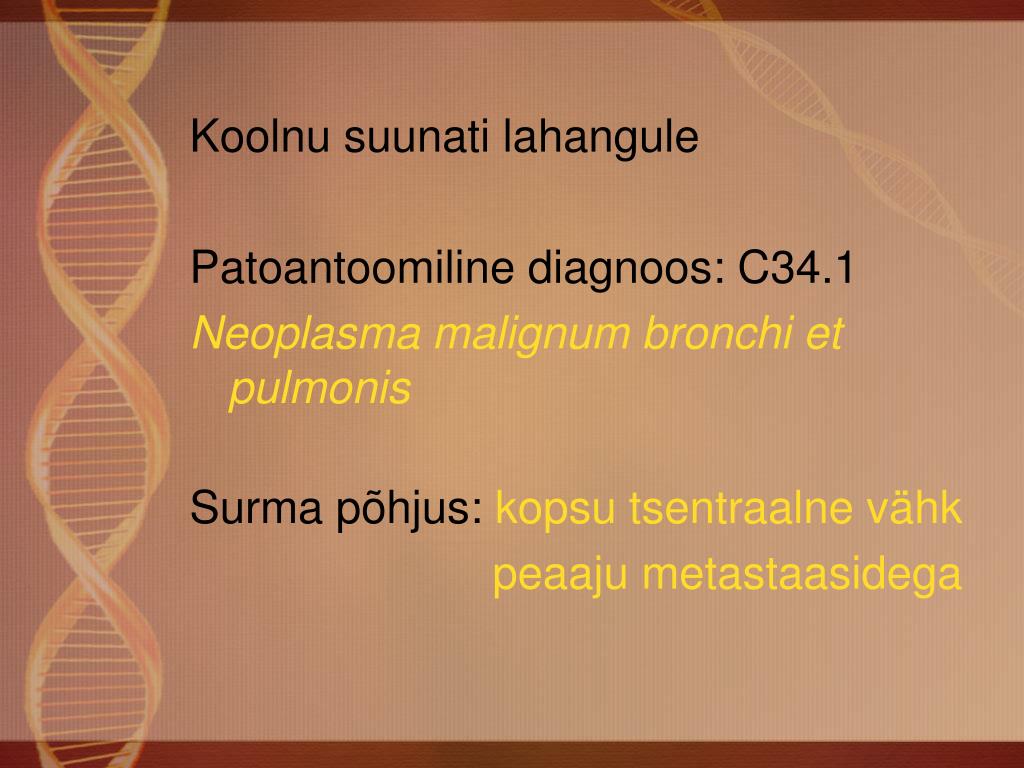 Koolnu suunati lahangule

Patoantoomiline diagnoos: C34.1

Neoplasma malignum bronchi et pulmonis

Surma põhjus: kopsu tsentraalne vähk peaaju metastaasidega